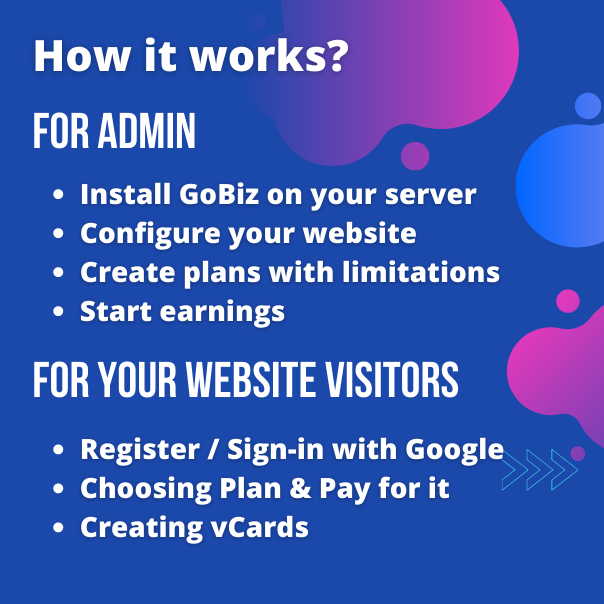 How it works?

FOR ADMIN

- Install GoBiz on your server
- Configure your website
- Create plans with limitations
- Start earnings

FOR YOUR WEBSITE VISITORS

- Register / Sign-in with Google
- Choosing Plan & Pay for it
- Creating vCards